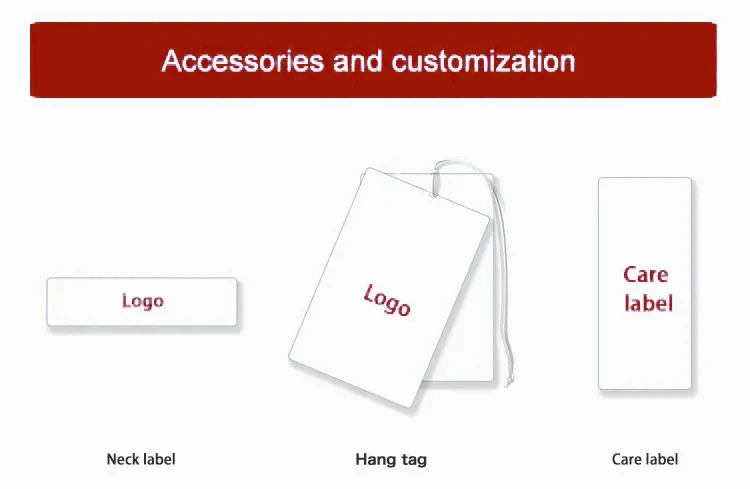 Accessories and customization

Logo

Logo

Care label

Neck label

Hang tag

Care label